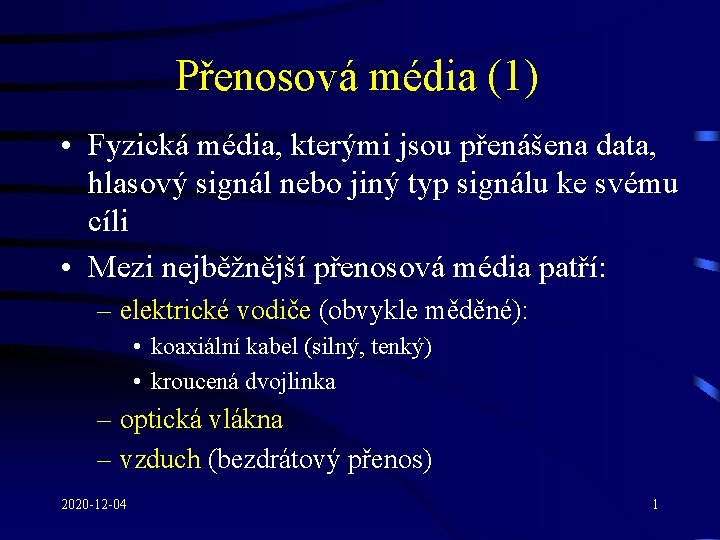 Přenosová média (1)

• Fyzická média, kterými jsou přenášena data, hlasový signál nebo jiný typ signálu ke svému cíli

• Mezi nejběžnější přenosová média patří:
– elektrické vodiče (obvykle měděné):
• koaxiální kabel (silný, tenký)
• kroucená dvojlinka
– optická vlákna
– vzduch (bezdrátový přenos)

2020-12-04

1